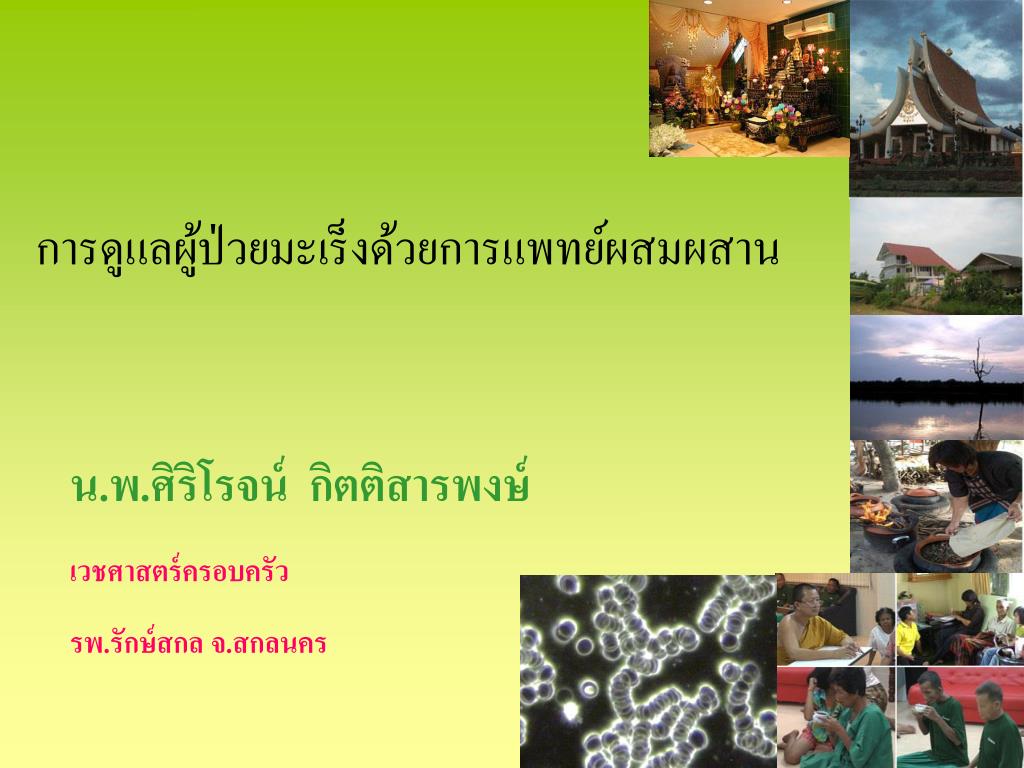 การดูแลผู้ป่วยมะเร็งด้วยการแพทย์ผสมผสาน

น.พ.ศิริโรจน์ กิตติสารพงษ์

เวชศาสตร์ครอบครัว

รพ.รักษ์สกล จ.สกลนคร